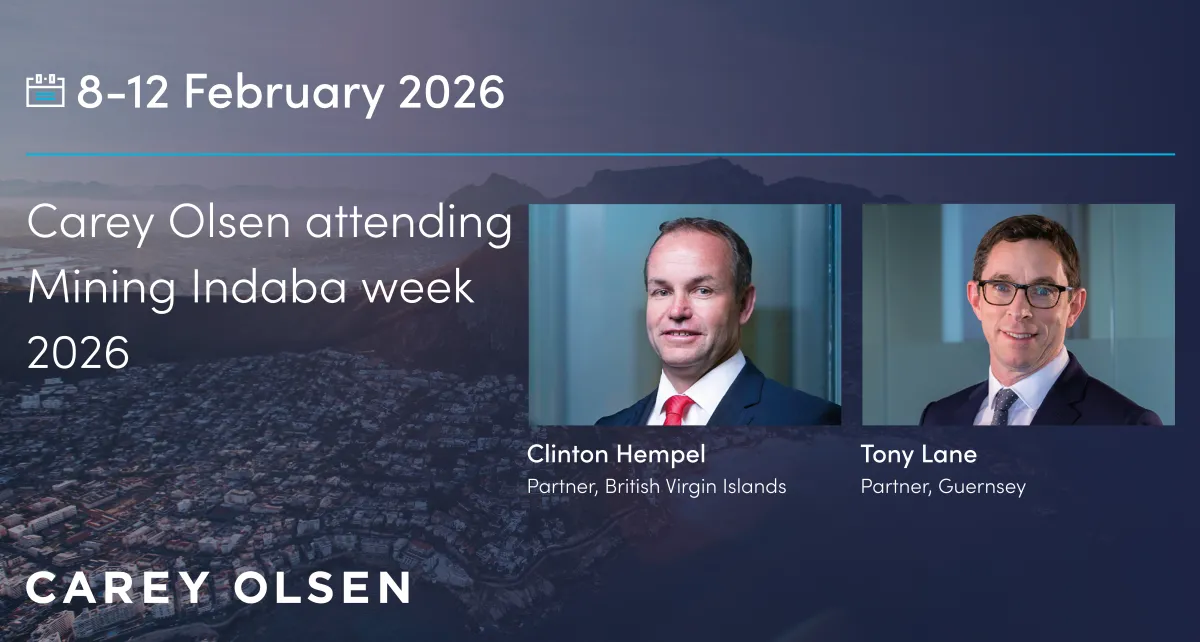 8-12 February 2026

Carey Olsen attending Mining Indaba week 2026

Clinton Hempel
Partner, British Virgin Islands

Tony Lane
Partner, Guernsey

CAREY OLSEN